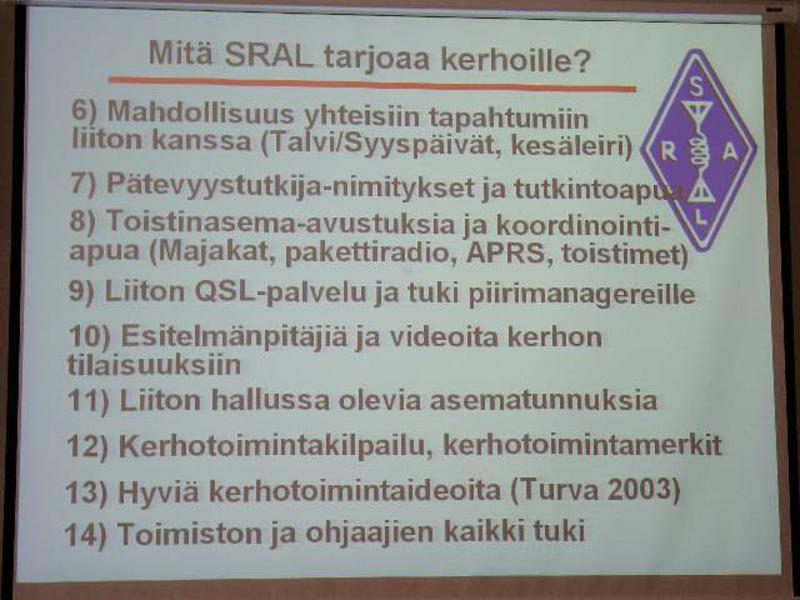 Mitä SRAL tarjoaa kerhoille?

S R A L

6) Mahdollisuus yhteisiin tapahtumiin liiton kanssa (Talvi/Syyspäivät, kesäleiri)

7) Pätevyystutkija-nimitykset ja tutkintoapua

8) Toistinasema-avustuksia ja koordinointi-apua (Majakat, pakettiradio, APRS, toistimet)

9) Liiton QSL-palvelu ja tuki piirimanagereille

10) Esitelmänpitäjiä ja videoita kerhon tilaisuuksiin

11) Liiton hallussa olevia asematunnuksia

12) Kerhotoimintakilpailu, kerhotoimintamerkit

13) Hyviä kerhotoimintaideoita (Turva 2003)

14) Toimiston ja ohjaajien kaikki tuki